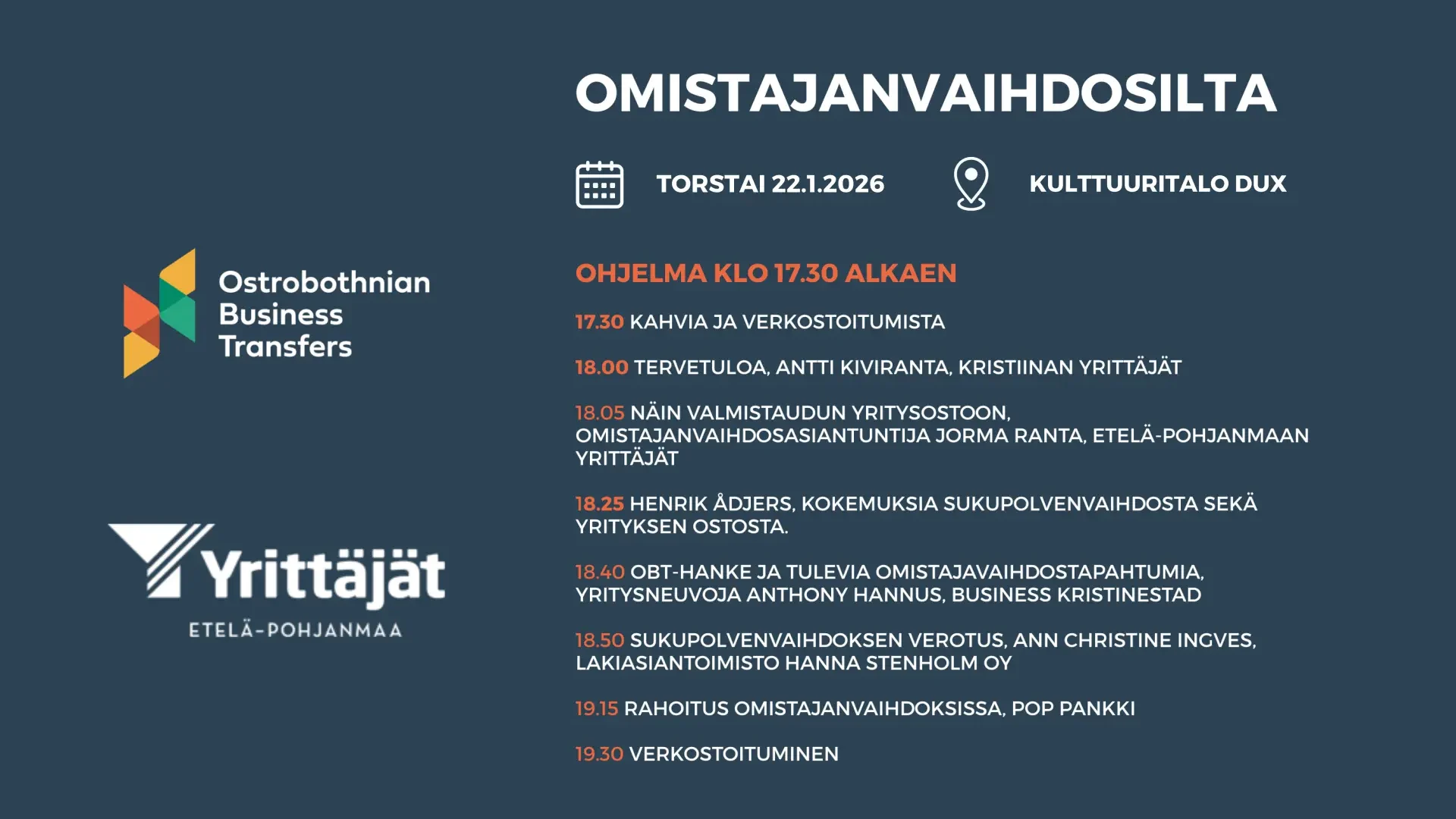 Ostrobothnian Business Transfers

Yrittäjät
ETELÄ-POHJANMAA

OMISTAJANVAIHDOSILTA

TORSTAI 22.1.2026

KULTTUURITALO DUX

OHJELMA KLO 17.30 ALKAEN

17.30 KAHVIA JA VERKOSTOITUMISTA

18.00 TERVETULOA, ANTTI KIVIRANTA, KRISTIINAN YRITTÄJÄT

18.05 NÄIN VALMISTAUDUN YRITYSOSTOON, OMISTAJANVAIHDOSASIANTUNTIJA JORMA RANTA, ETELÄ-POHJANMAAN YRITTÄJÄT

18.25 HENRIK ÅDJERS, KOKEMUKSIA SUKUPOLVENVAIHDOSTA SEKÄ YRITYKSEN OSTOSTA.

18.40 OBT-HANKE JA TULEVIA OMISTAJAVAIHDOSTAPAHTUMIA, YRITYSNEUVOJA ANTHONY HANNUS, BUSINESS KRISTINESTAD

18.50 SUKUPOLVENVAIHDOKSEN VEROTUS, ANN CHRISTINE INGVES, LAKIASIANTOIMISTO HANNA STENHOLM OY

19.15 RAHOITUS OMISTAJANVAIHDOKSISSA, POP PANKKI

19.30 VERKOSTOITUMINEN